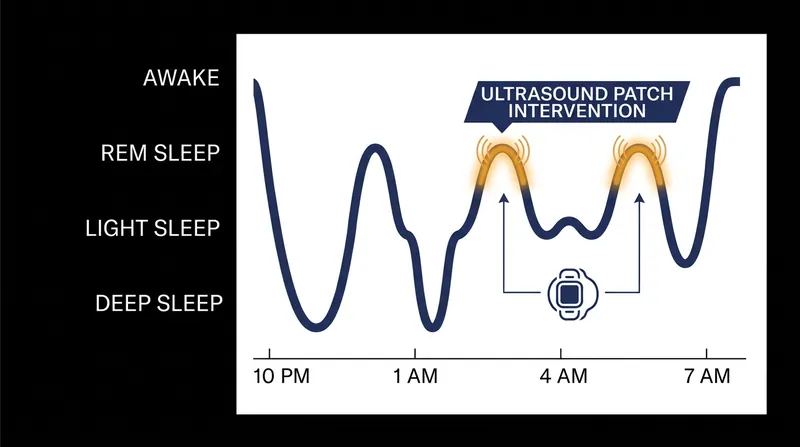 AWAKE
REM SLEEP
LIGHT SLEEP
DEEP SLEEP

ULTRASOUND PATCH INTERVENTION

10 PM
1 AM
4 AM
7 AM